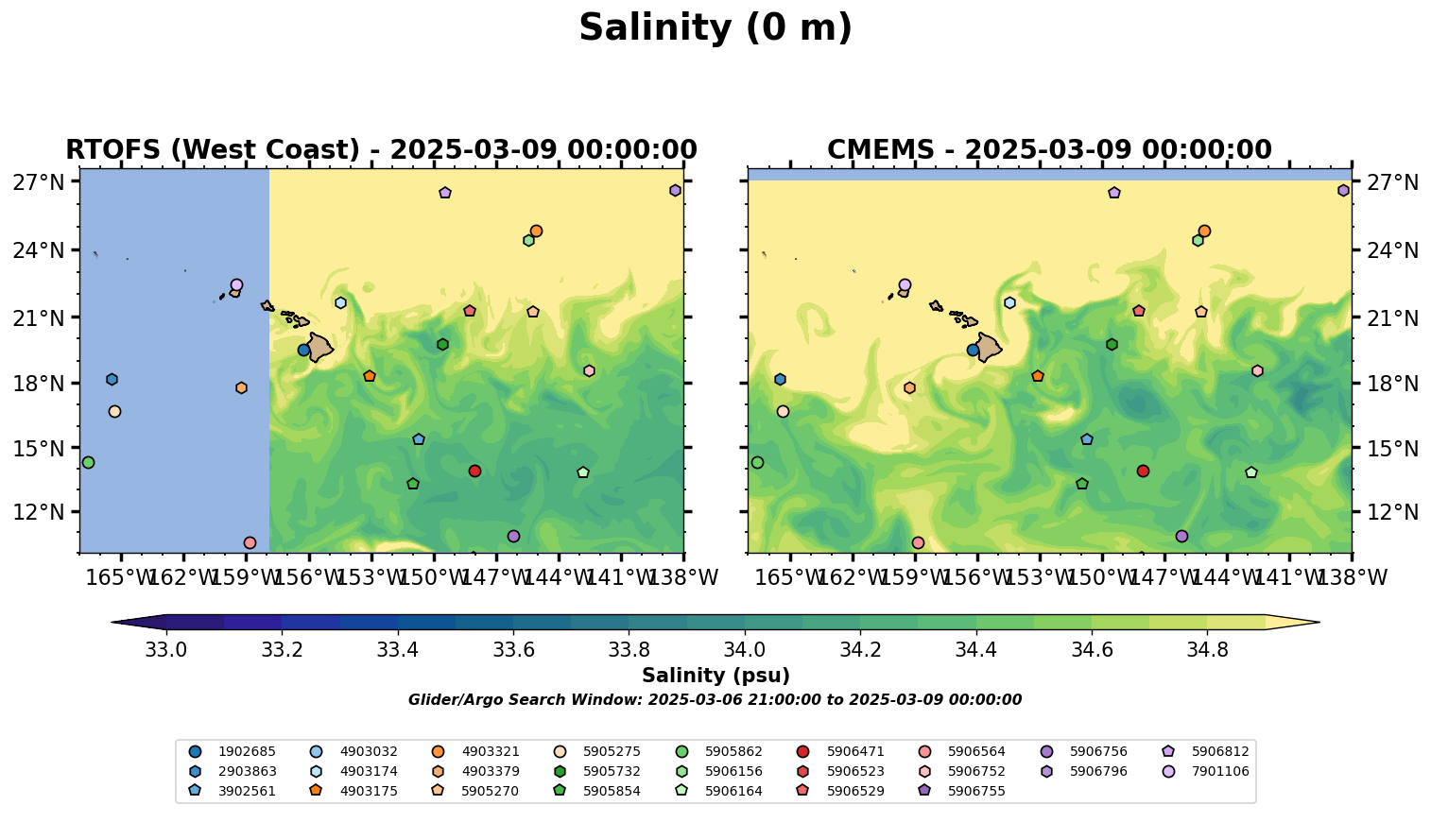 Salinity (0 m)

RTOFS (West Coast) - 2025-03-09 00:00:00

27°N
24°N
21°N
18°N
15°N
12°N

165°W 162°W 159°W 156°W 153°W 150°W 147°W 144°W 141°W 138°W

CMEMS - 2025-03-09 00:00:00

27°N
24°N
21°N
18°N
15°N
12°N

165°W 162°W 159°W 156°W 153°W 150°W 147°W 144°W 141°W 138°W

33.0 33.2 33.4 33.6 33.8 34.0 34.2 34.4 34.6 34.8

Salinity (psu)

Glider/Argo Search Window: 2025-03-06 21:00:00 to 2025-03-09 00:00:00

1902685
2903863
3902561
4903032
4903174
4903175
4903321
4903379
5905270
5905275
5905732
5905854
5905862
5906156
5906164
5906471
5906523
5906529
5906564
5906752
5906755
5906756
5906796
5906812
7901106